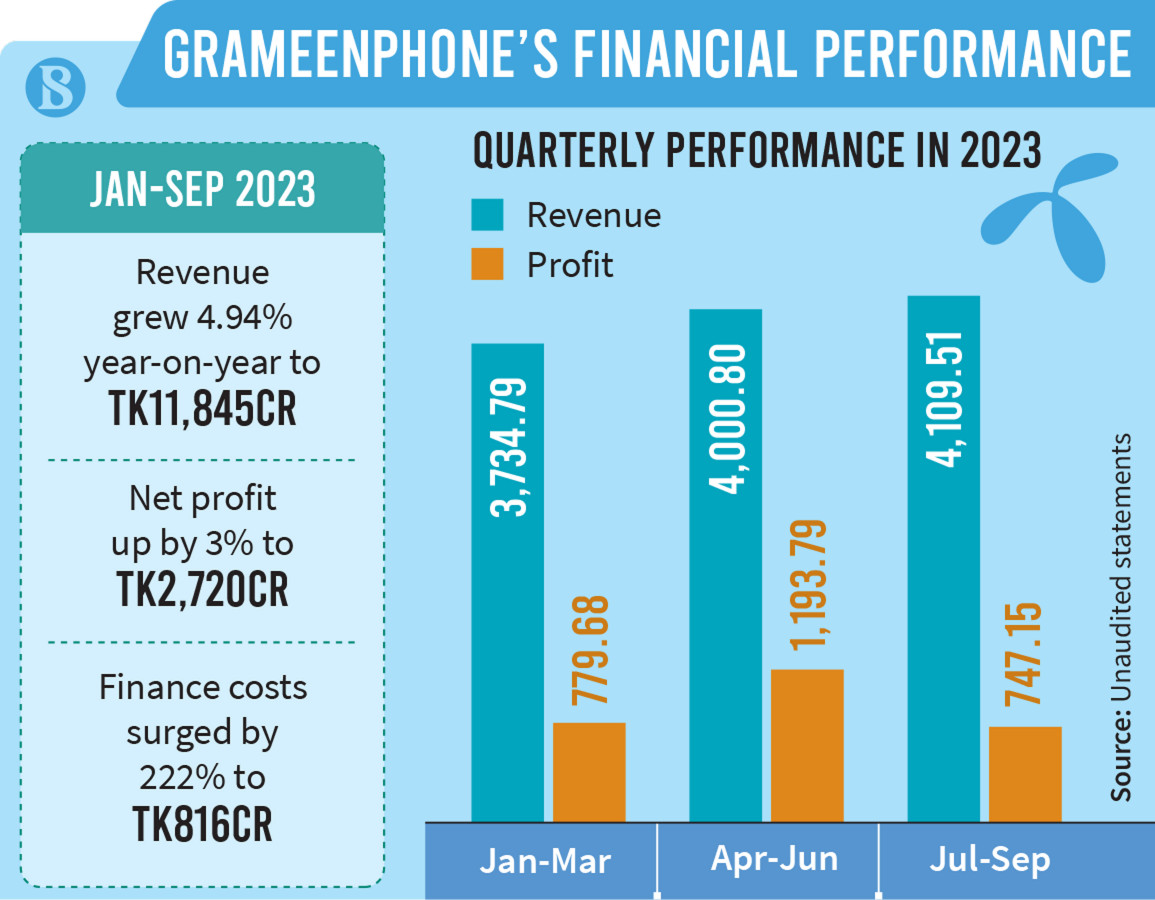 GRAMEENPHONE'S FINANCIAL PERFORMANCE

JAN-SEP 2023

Revenue grew 4.94% year-on-year to TK11,845CR

Net profit up by 3% to TK2,720CR

Finance costs surged by 222% to TK816CR

QUARTERLY PERFORMANCE IN 2023

Revenue
Profit

3,734.79
779.68
4,000.80
1,193.79
4,109.51
747.15

Jan-Mar
Apr-Jun
Jul-Sep

Source: Unaudited statements